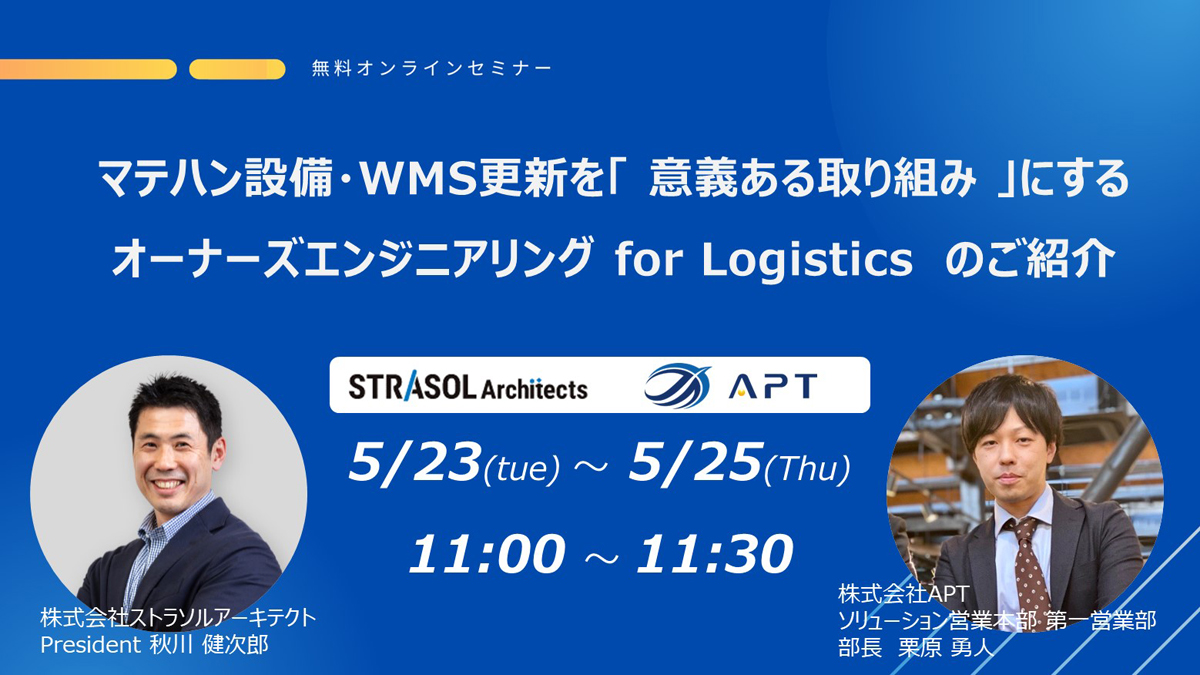 無料オンラインセミナー

マテハン設備･WMS更新を「 意義ある取り組み 」にする
オーナーズエンジニアリング for Logistics のご紹介

STRASOL Architects
APT

5/23(tue) ～ 5/25(Thu)

11:00 ～ 11:30

株式会社ストラソルアーキテクト
President 秋川 健次郎

株式会社APT
ソリューション営業本部 第一営業部
部長 栗原 勇人